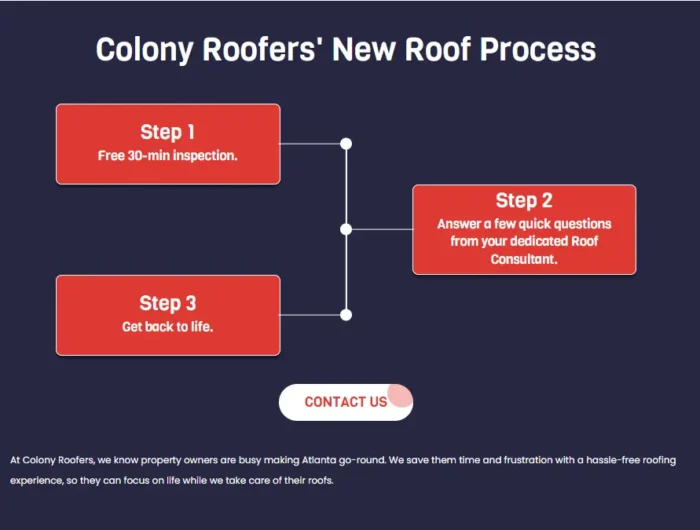 Colony Roofers' New Roof Process

Step 1
Free 30-min inspection.

Step 2
Answer a few quick questions from your dedicated Roof Consultant.

Step 3
Get back to life.

CONTACT US

At Colony Roofers, we know property owners are busy making Atlanta go-round. We save them time and frustration with a hassle-free roofing experience, so they can focus on life while we take care of their roofs.